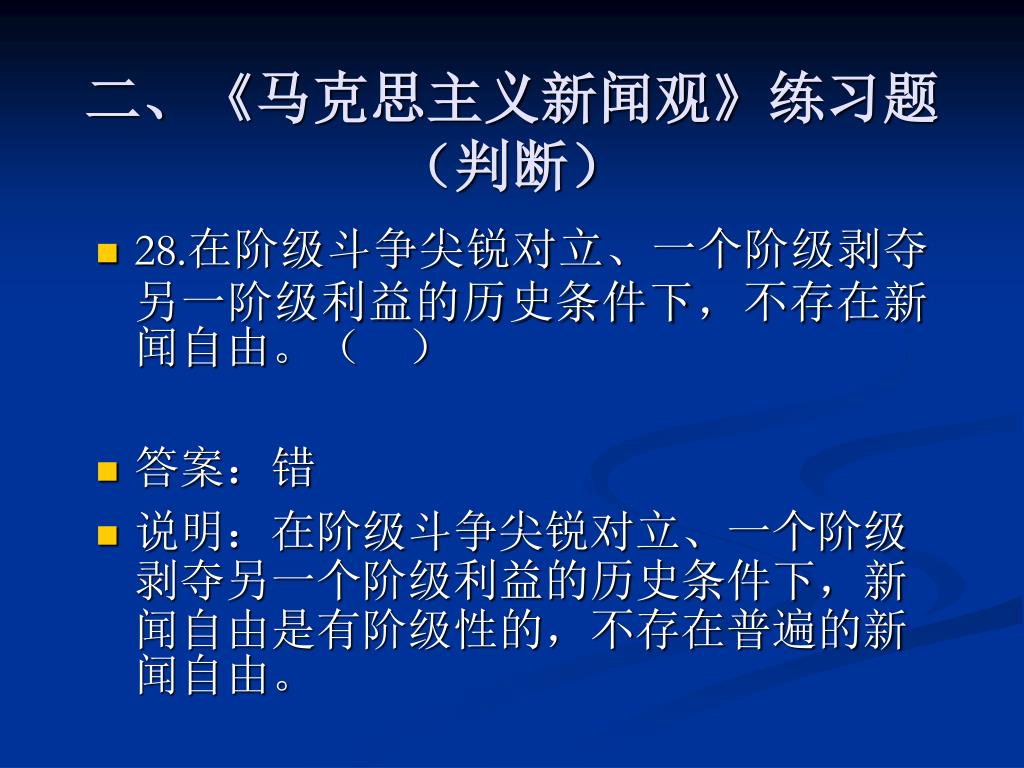 二、《马克思主义新闻观》练习题（判断）

28.在阶级斗争尖锐对立、一个阶级剥夺另一阶级利益的历史条件下，不存在新闻自由。（ ）

答案：错

说明：在阶级斗争尖锐对立、一个阶级剥夺另一个阶级利益的历史条件下，新闻自由是有阶级性的，不存在普遍的新闻自由。